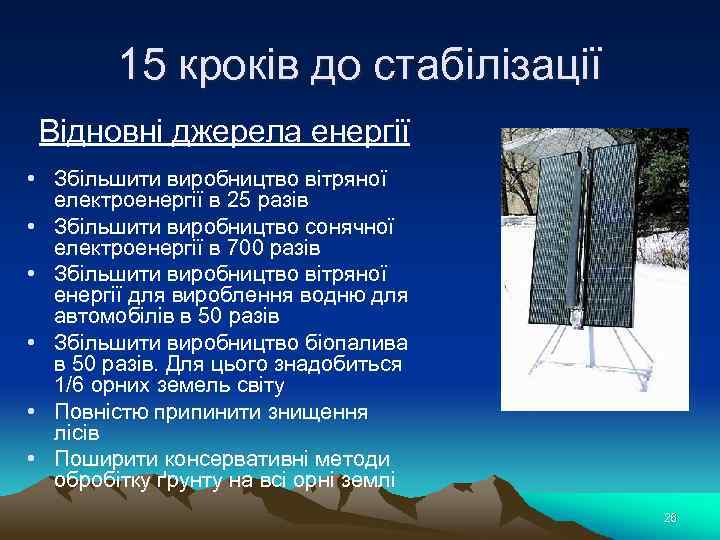 15 кроків до стабілізації

Відновні джерела енергії

• Збільшити виробництво вітряної електроенергії в 25 разів
• Збільшити виробництво сонячної електроенергії в 700 разів
• Збільшити виробництво вітряної енергії для вироблення водню для автомобілів в 50 разів
• Збільшити виробництво біопалива в 50 разів. Для цього знадобиться 1/6 орних земель світу
• Повністю припинити знищення лісів
• Поширити консервативні методи обробітку ґрунту на всі орні землі

26